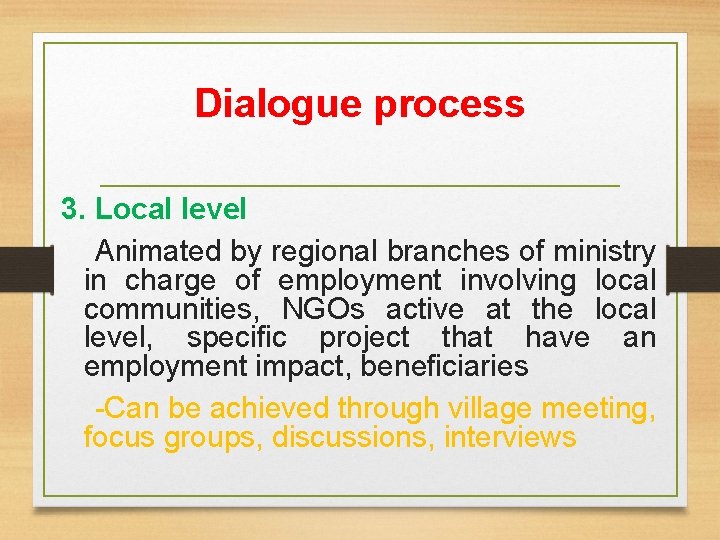 Dialogue process

3. Local level

Animated by regional branches of ministry in charge of employment involving local communities, NGOs active at the local level, specific project that have an employment impact, beneficiaries

-Can be achieved through village meeting, focus groups, discussions, interviews